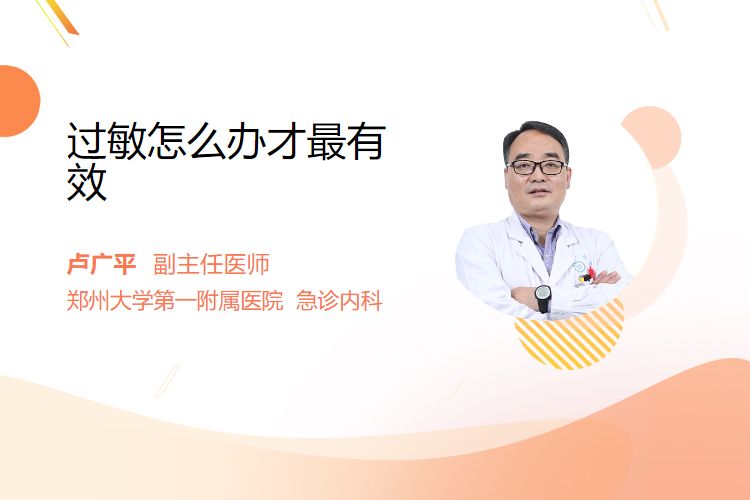 过敏怎么办才最有效

卢广平 副主任医师

郑州大学第一附属医院 急诊内科